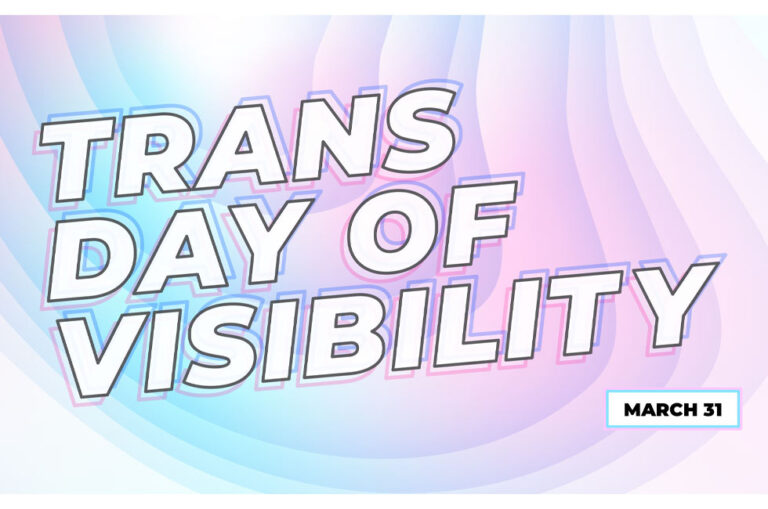 TRANS DAY OF VISIBILITY

MARCH 31